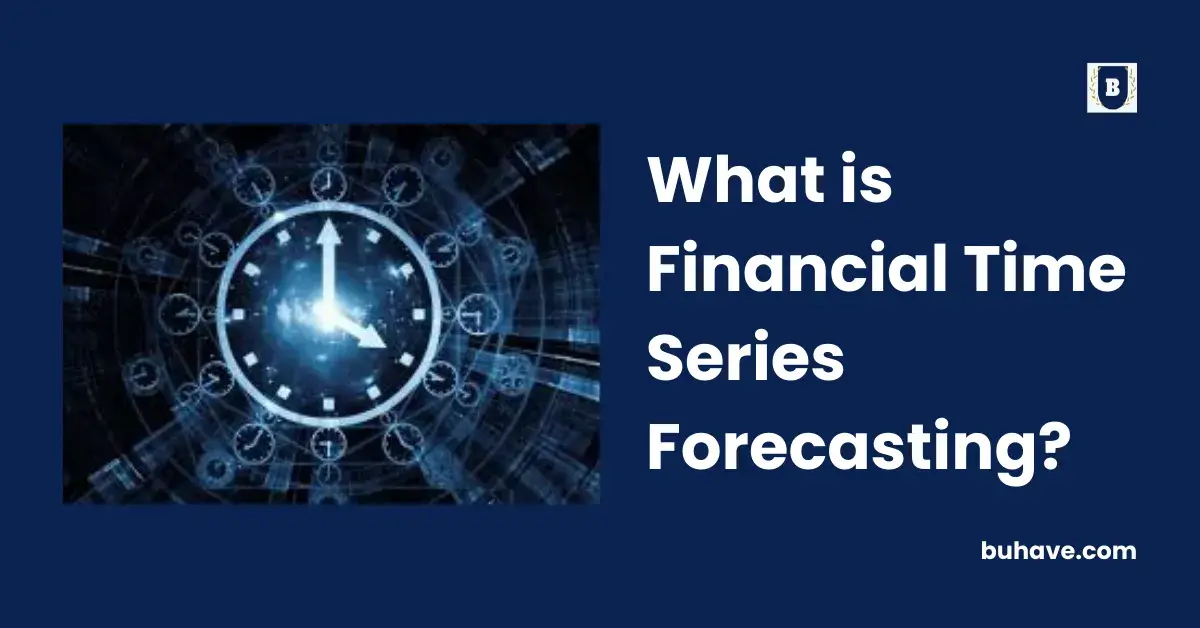 B

What is Financial Time Series Forecasting?

buhave.com